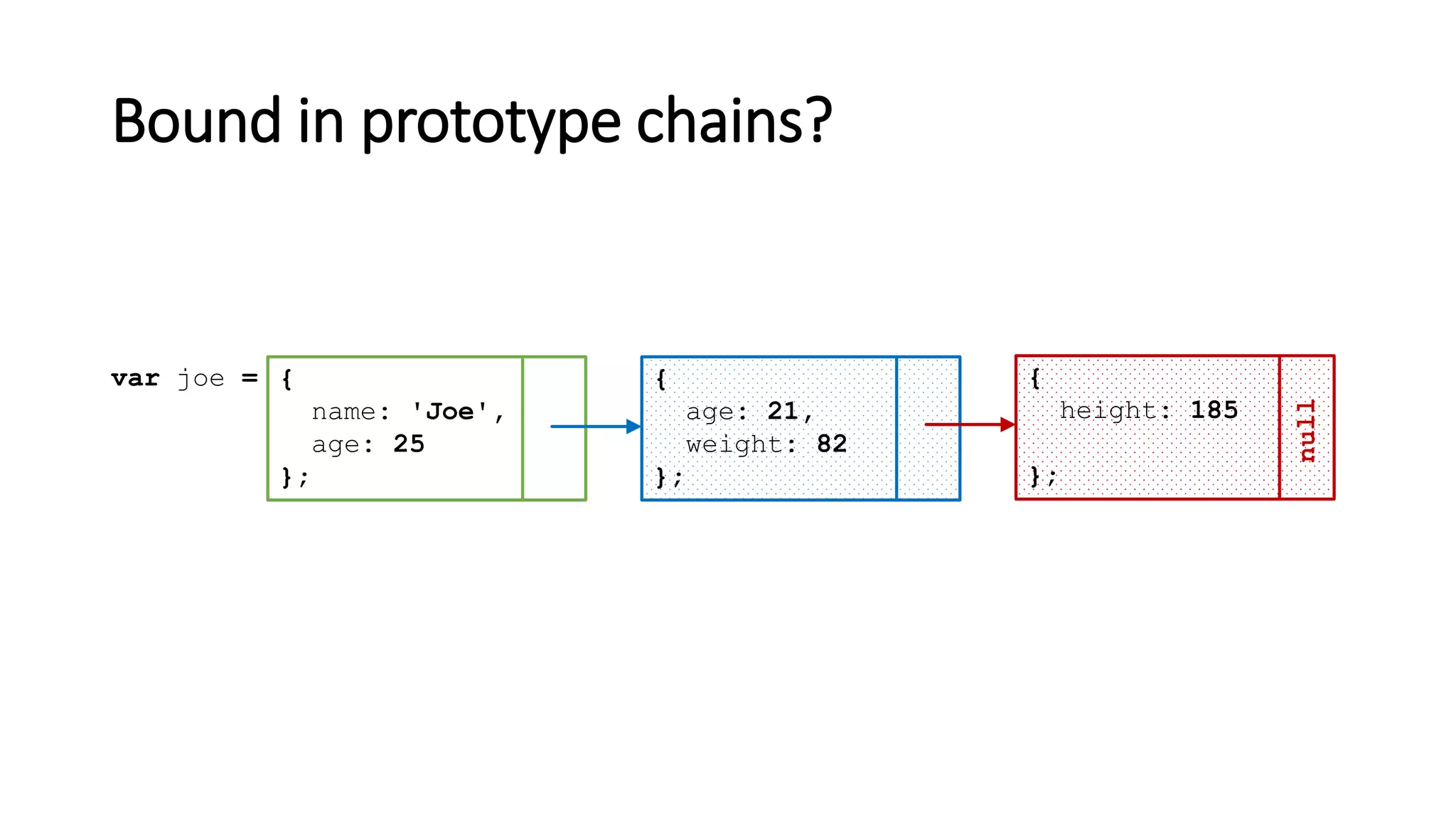 Bound in prototype chains?

var joe = {
name: 'Joe',
age: 25
};

{
age: 21,
weight: 82
};

{
height: 185
};

null